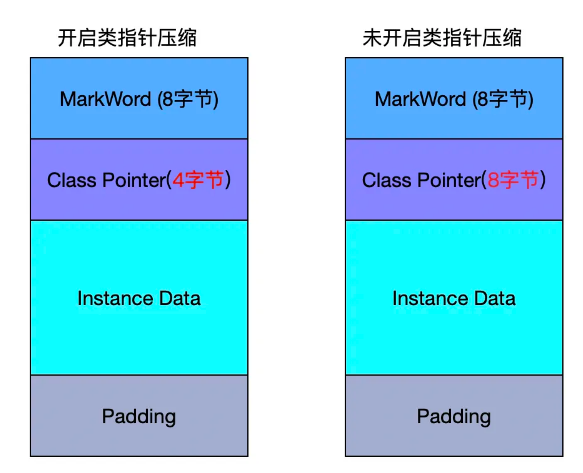 开启类指针压缩

MarkWord (8字节)

Class Pointer(4字节)

Instance Data

Padding

未开启类指针压缩

MarkWord (8字节)

Class Pointer(8字节)

Instance Data

Padding